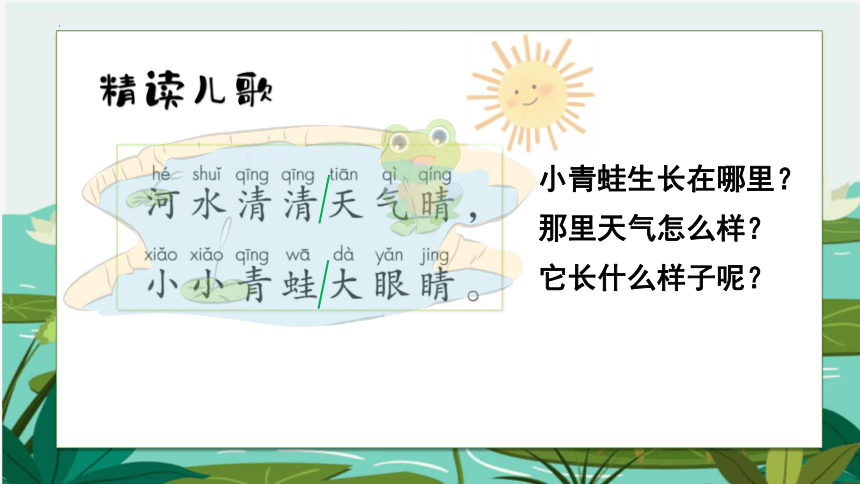 精读儿歌

hé shuǐ qīng qīng tiān qì qíng
河水清清/天气晴，

xiǎo xiǎo qīng wā dà yǎn jing
小小青蛙/大眼睛。

小青蛙生长在哪里？
那里天气怎么样？
它长什么样子呢？